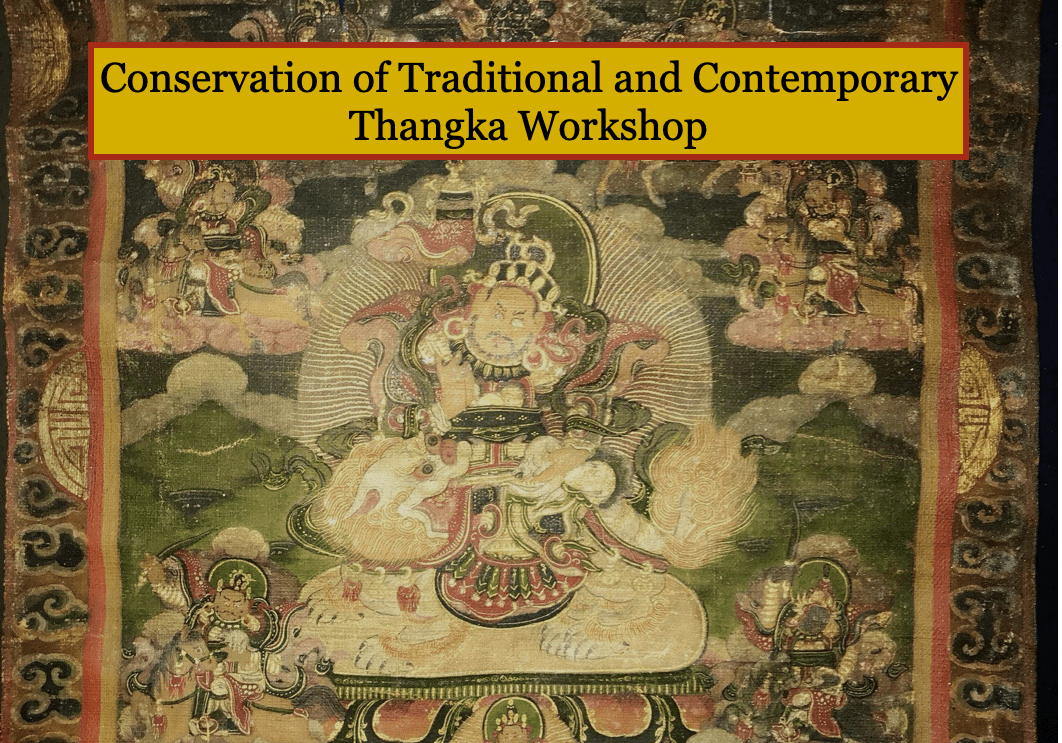 Conservation of Traditional and Contemporary Thangka Workshop